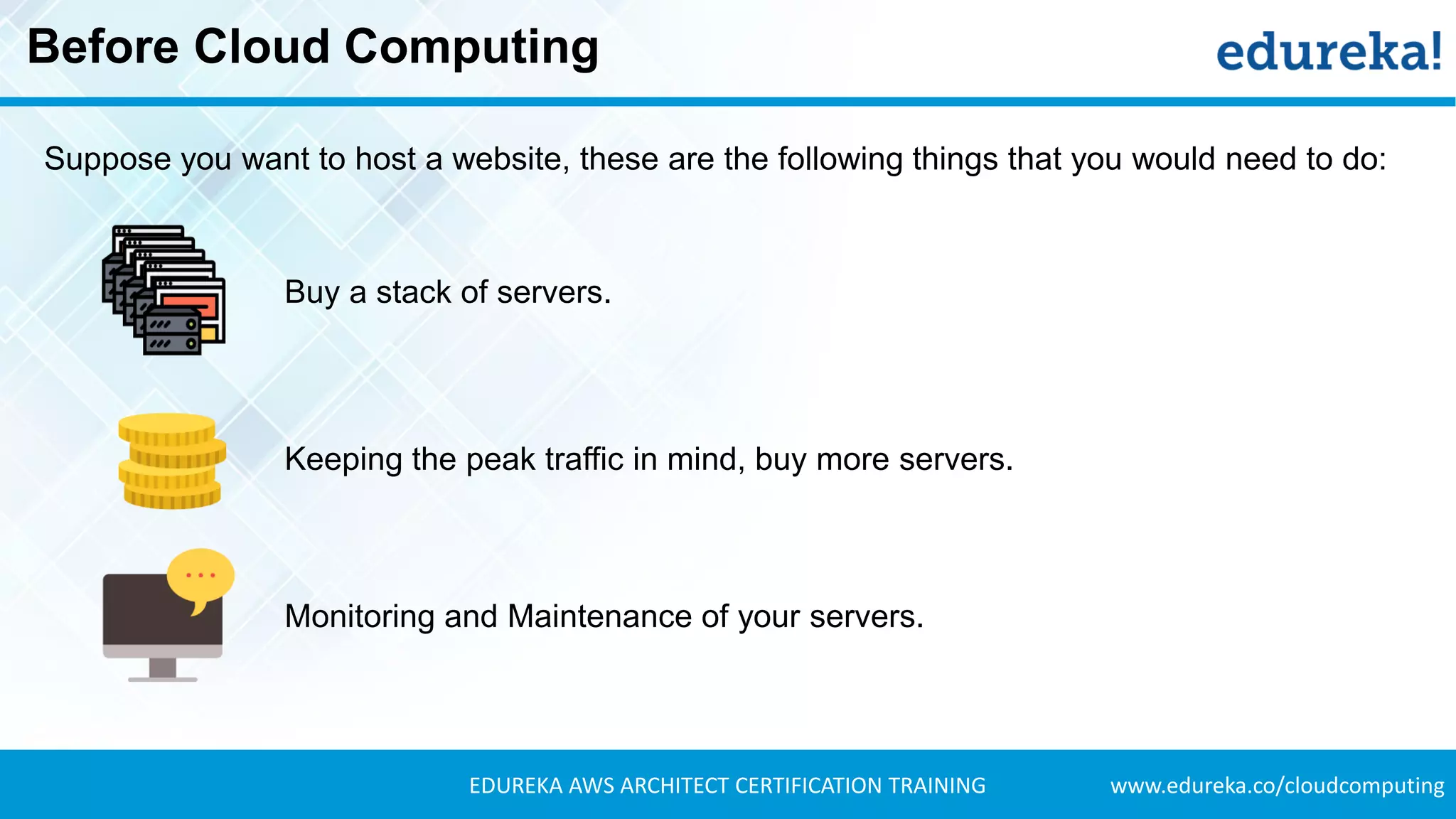 Before Cloud Computing

edureka!

Suppose you want to host a website, these are the following things that you would need to do:

Buy a stack of servers.

Keeping the peak traffic in mind, buy more servers.

Monitoring and Maintenance of your servers.

EDUREKA AWS ARCHITECT CERTIFICATION TRAINING

www.edureka.co/cloudcomputing